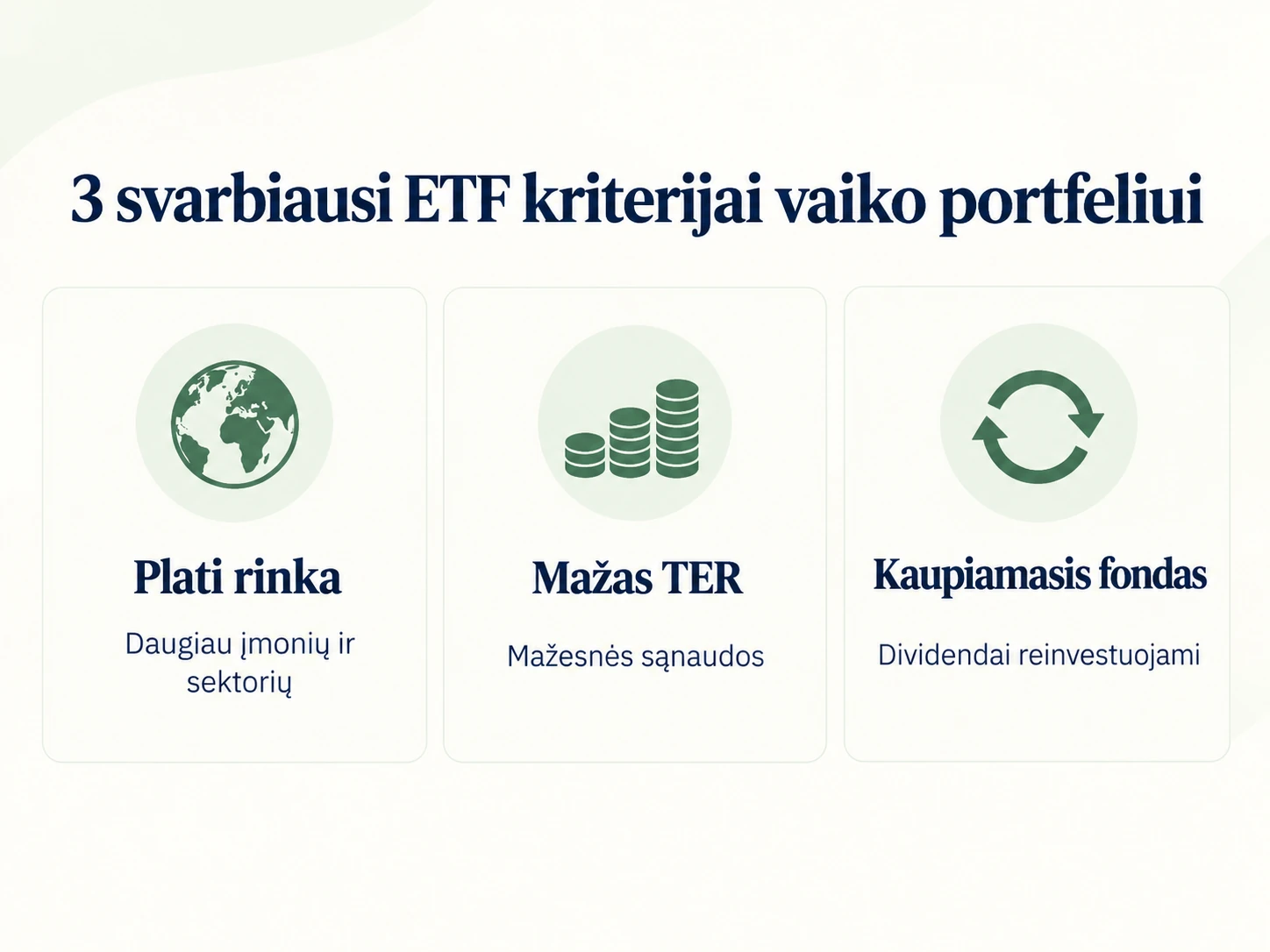 3 svarbiausi ETF kriterijai vaiko portfeliui

Plati rinka

Daugiau įmonių ir sektorių

Mažas TER

Mažesnės sąnaudos

Kaupiamasis fondas

Dividendai reinvestuojami